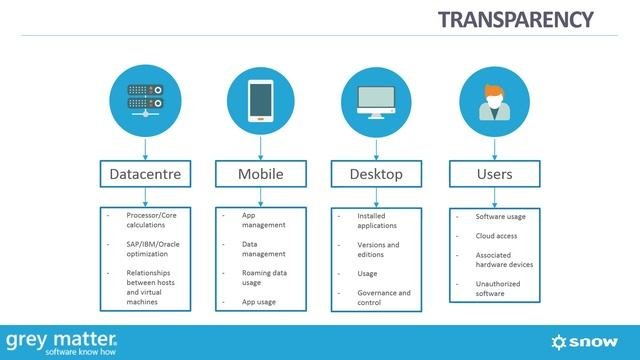 TRANSPARENCY

Datacentre

- Processor/Core calculations
- SAP/IBM/Oracle optimization
- Relationships between hosts and virtual machines

Mobile

- App management
- Data management
- Roaming data usage
- App usage

Desktop

- Installed applications
- Versions and editions
- Usage
- Governance and control

Users

- Software usage
- Cloud access
- Associated hardware devices
- Unauthorized software

grey matter
software know how

snow